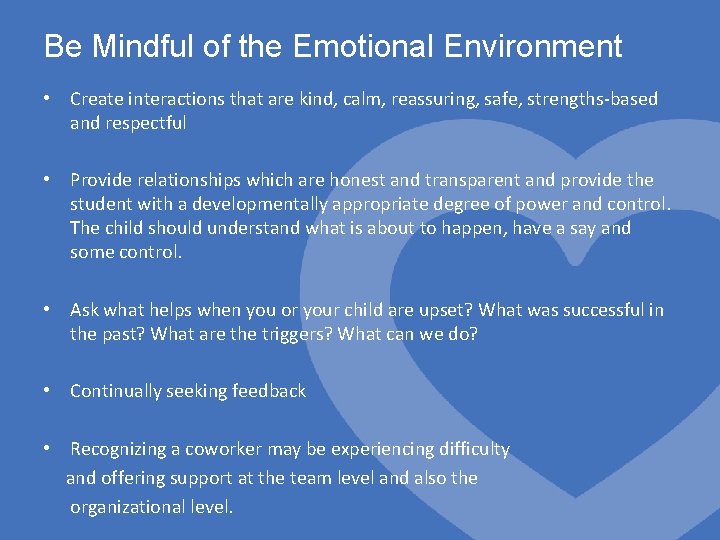 Be Mindful of the Emotional Environment

• Create interactions that are kind, calm, reassuring, safe, strengths-based and respectful

• Provide relationships which are honest and transparent and provide the student with a developmentally appropriate degree of power and control. The child should understand what is about to happen, have a say and some control.

• Ask what helps when you or your child are upset? What was successful in the past? What are the triggers? What can we do?

• Continually seeking feedback

• Recognizing a coworker may be experiencing difficulty and offering support at the team level and also the organizational level.